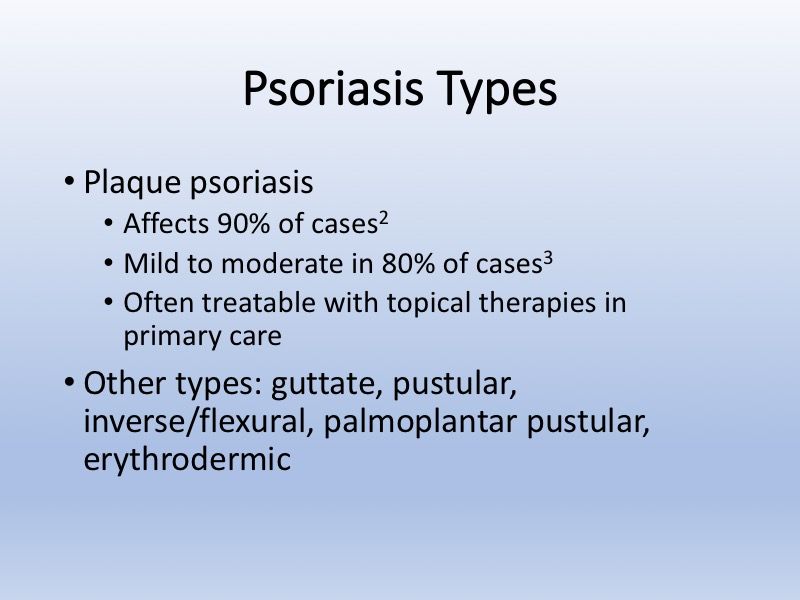 Psoriasis Types

• Plaque psoriasis
  • Affects 90% of cases$^2$
  • Mild to moderate in 80% of cases$^3$
  • Often treatable with topical therapies in primary care

• Other types: guttate, pustular, inverse/flexural, palmoplantar pustular, erythrodermic